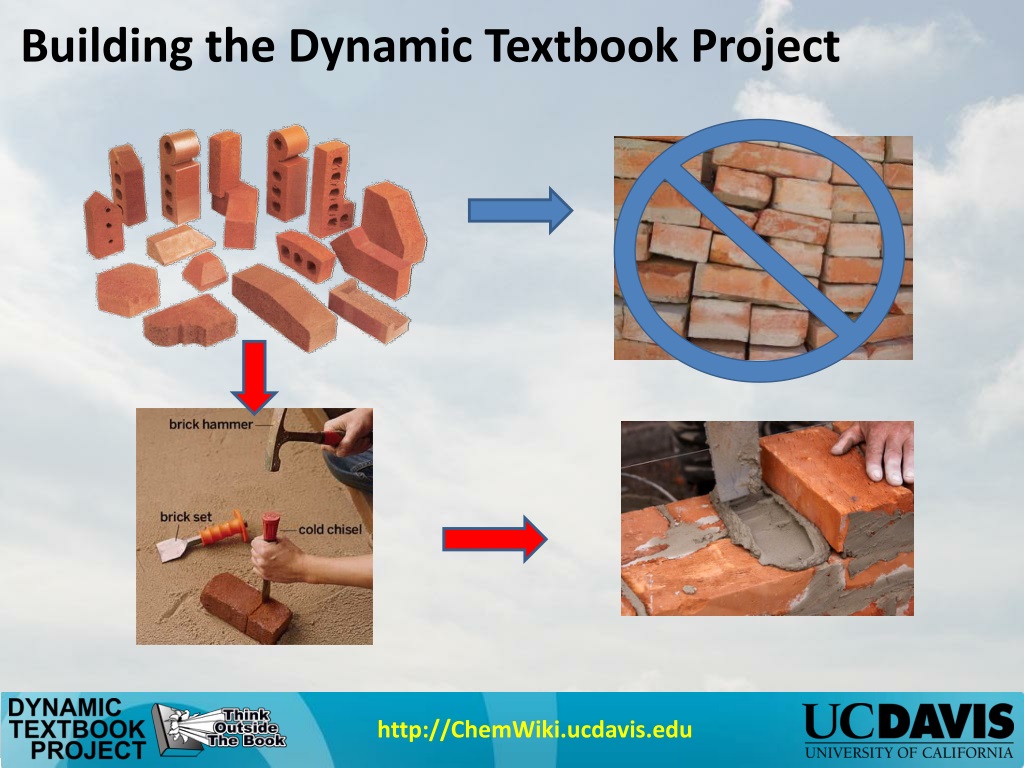 Building the Dynamic Textbook Project

brick hammer

brick set

cold chisel

DYNAMIC TEXTBOOK PROJECT

Think Outside The Book

http://ChemWiki.ucdavis.edu

UCDAVIS
UNIVERSITY OF CALIFORNIA